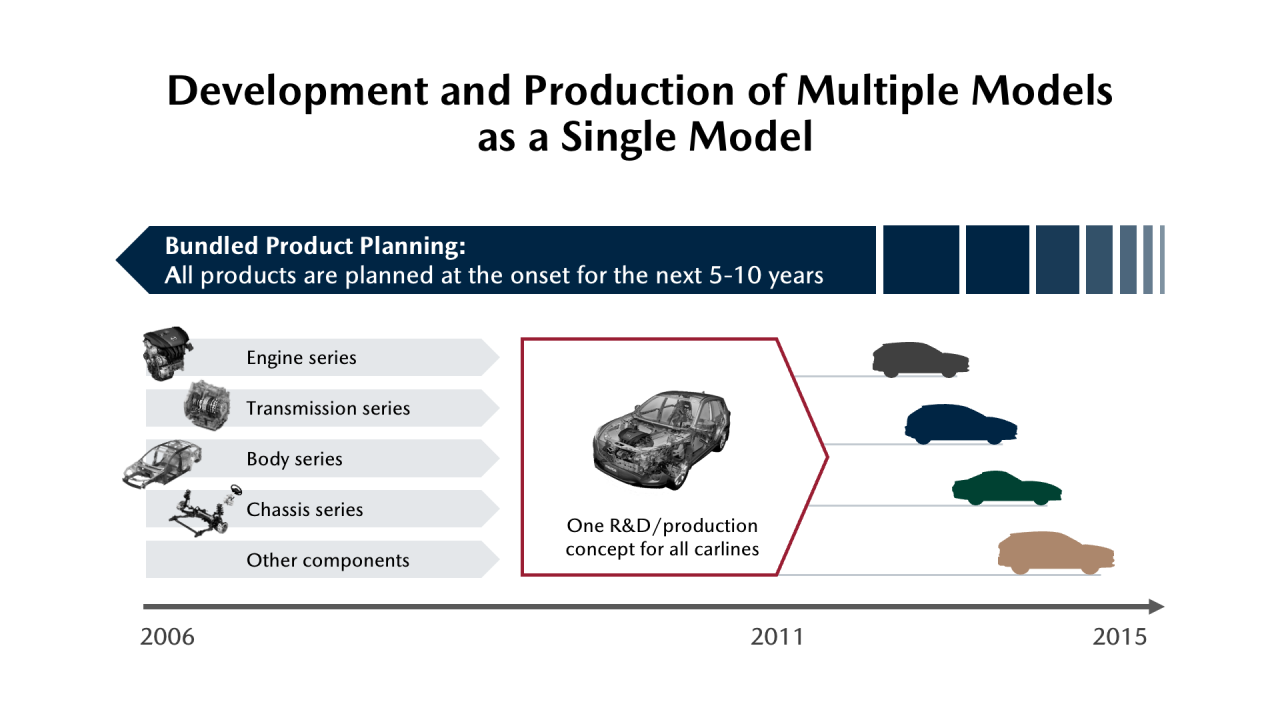 Development and Production of Multiple Models as a Single Model

Bundled Product Planning:
All products are planned at the onset for the next 5-10 years

Engine series

Transmission series

Body series

Chassis series

Other components

One R&D/production concept for all carlines

2006

2011

2015